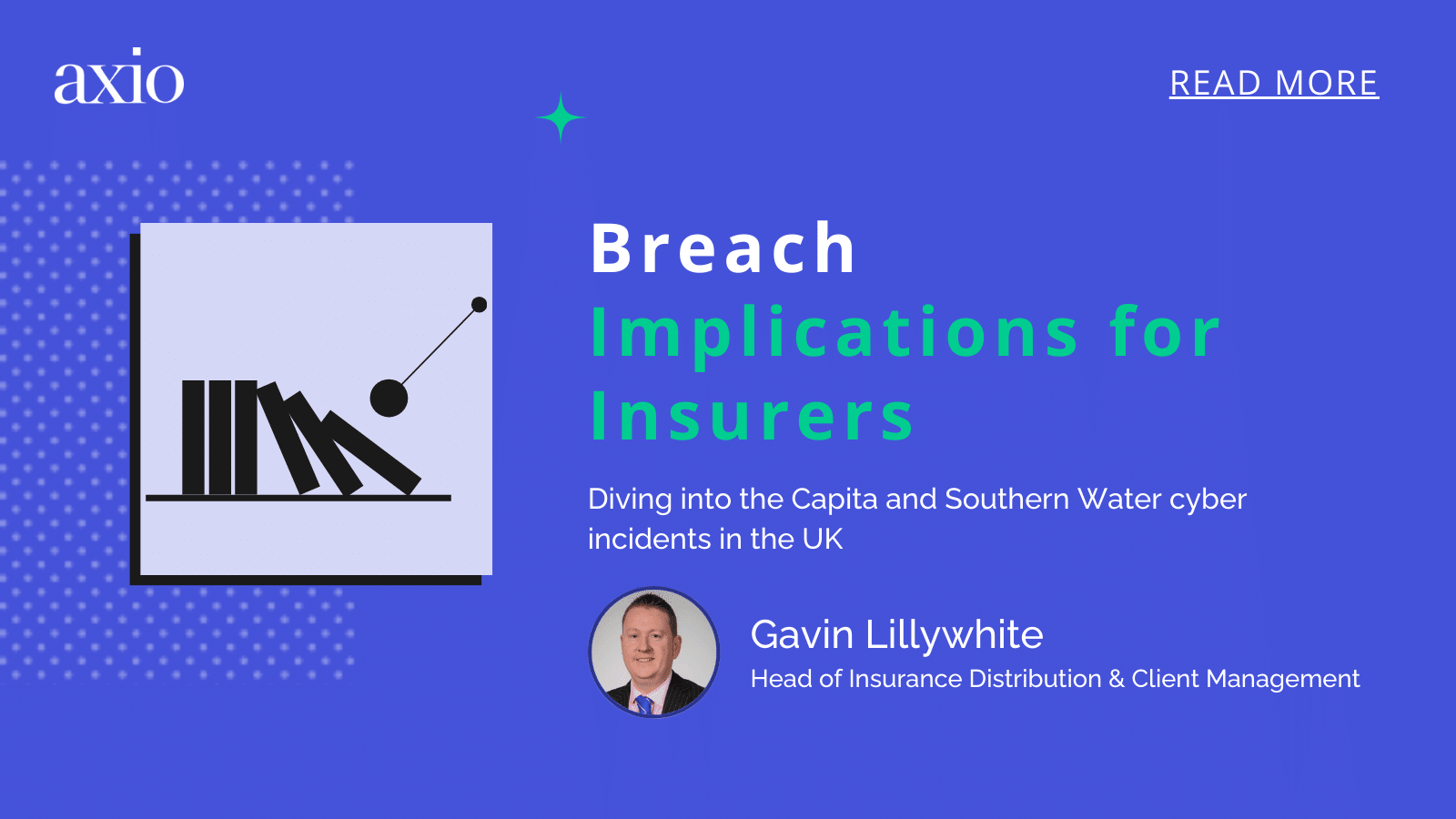 axio

READ MORE

Breach
Implications for Insurers

Diving into the Capita and Southern Water cyber incidents in the UK

Gavin Lillywhite
Head of Insurance Distribution & Client Management